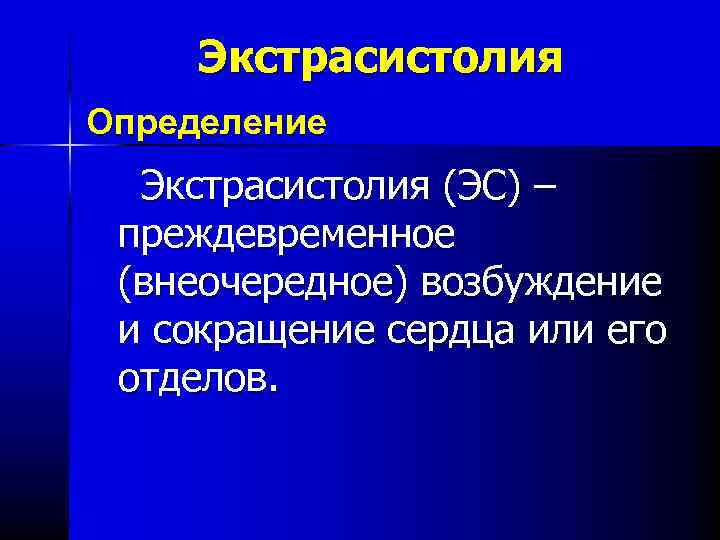 Экстрасистолия

Определение

Экстрасистолия (ЭС) – преждевременное (внеочередное) возбуждение и сокращение сердца или его отделов.